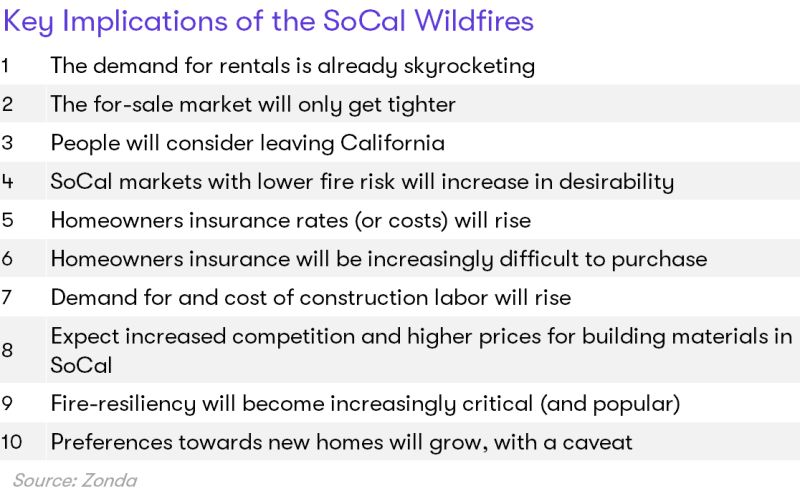 Key Implications of the SoCal Wildfires

| | |
|---|---|
| 1 | The demand for rentals is already skyrocketing |
| 2 | The for-sale market will only get tighter |
| 3 | People will consider leaving California |
| 4 | SoCal markets with lower fire risk will increase in desirability |
| 5 | Homeowners insurance rates (or costs) will rise |
| 6 | Homeowners insurance will be increasingly difficult to purchase |
| 7 | Demand for and cost of construction labor will rise |
| 8 | Expect increased competition and higher prices for building materials in SoCal |
| 9 | Fire-resiliency will become increasingly critical (and popular) |
| 10 | Preferences towards new homes will grow, with a caveat |

Source: Zonda